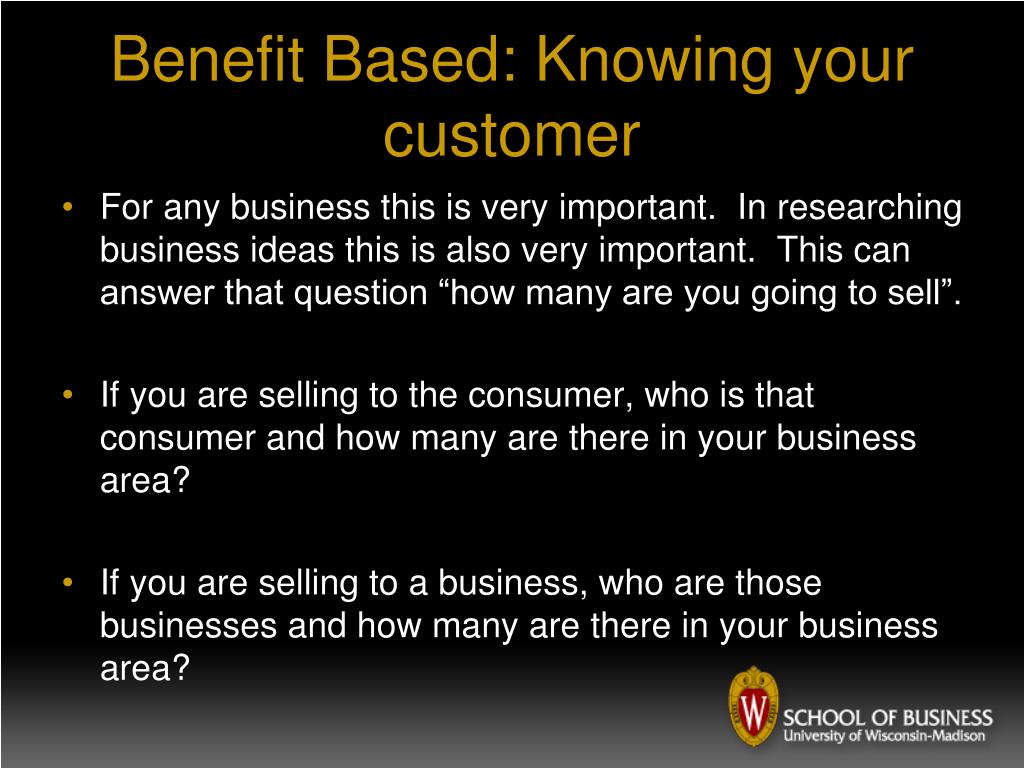 Benefit Based: Knowing your customer

• For any business this is very important. In researching business ideas this is also very important. This can answer that question “how many are you going to sell”.

• If you are selling to the consumer, who is that consumer and how many are there in your business area?

• If you are selling to a business, who are those businesses and how many are there in your business area?

W

SCHOOL OF BUSINESS
University of Wisconsin-Madison